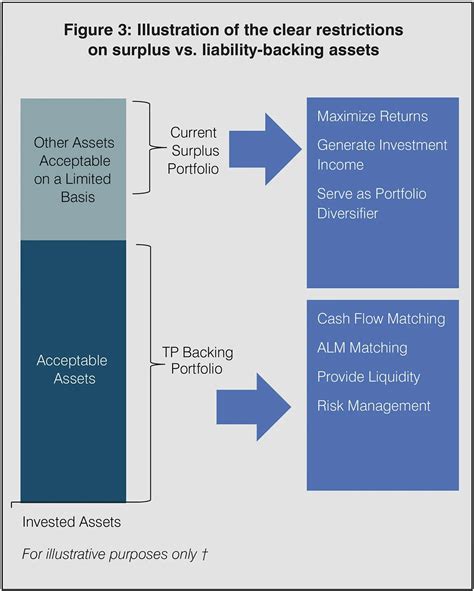 Figure 3: Illustration of the clear restrictions on surplus vs. liability-backing assets

Other Assets Acceptable on a Limited Basis

Current Surplus Portfolio

Maximize Returns

Generate Investment Income

Serve as Portfolio Diversifier

Acceptable Assets

TP Backing Portfolio

Cash Flow Matching

ALM Matching

Provide Liquidity

Risk Management

Invested Assets

For illustrative purposes only †